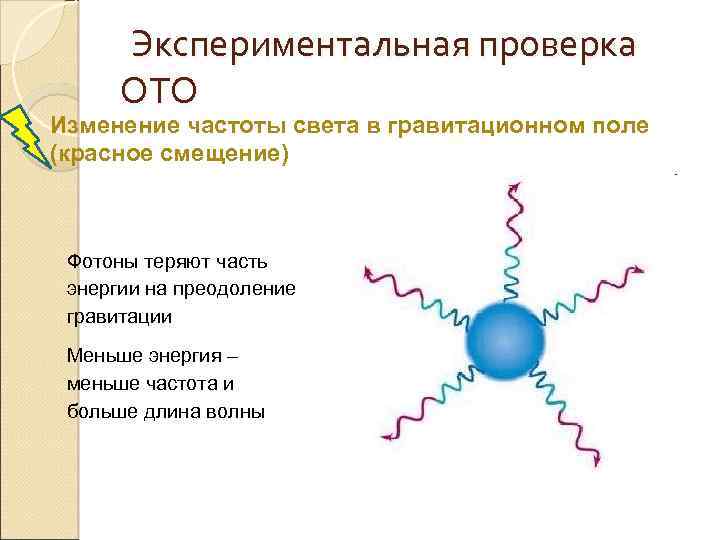 Экспериментальная проверка ОТО

Изменение частоты света в гравитационном поле (красное смещение)

Фотоны теряют часть энергии на преодоление гравитации

Меньше энергия – меньше частота и больше длина волны